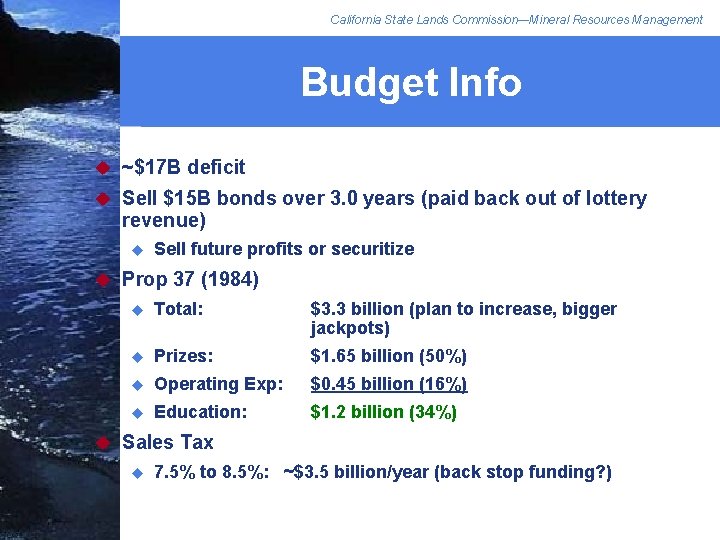 California State Lands Commission—Mineral Resources Management

Budget Info

~\$17B deficit

Sell \$15B bonds over 3.0 years (paid back out of lottery revenue)

Sell future profits or securitize

Prop 37 (1984)

Total: \$3.3 billion (plan to increase, bigger jackpots)

Prizes: \$1.65 billion (50%)

Operating Exp: \$0.45 billion (16%)

Education: \$1.2 billion (34%)

Sales Tax

7.5% to 8.5%: ~\$3.5 billion/year (back stop funding?)